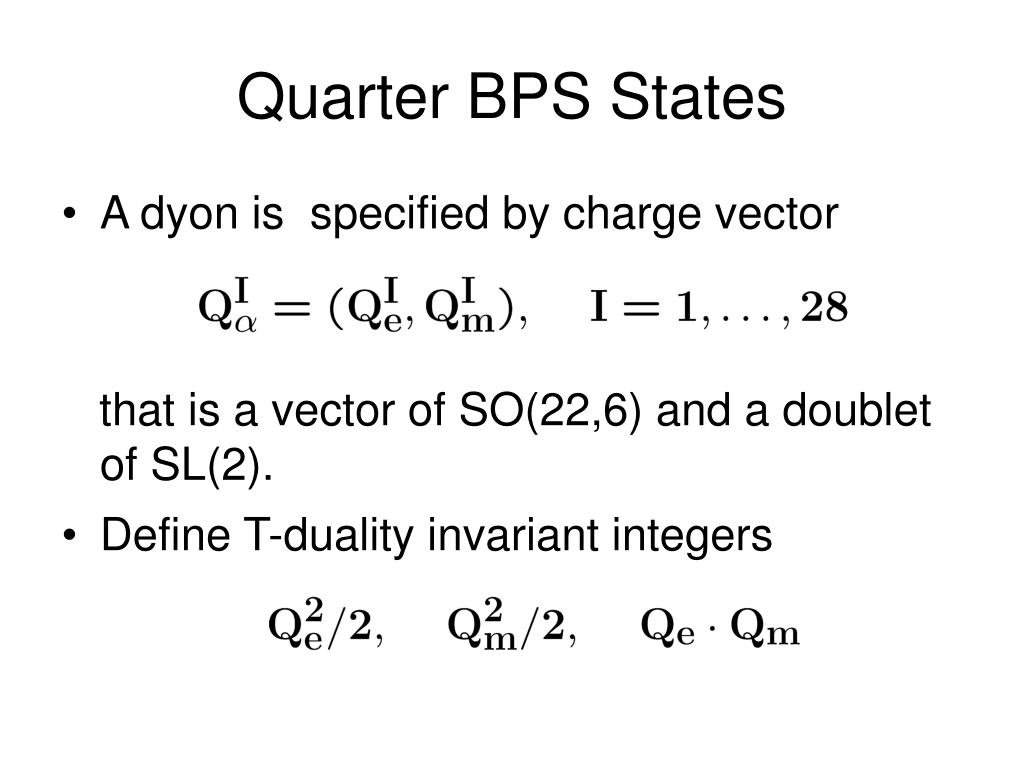 Quarter BPS States

• A dyon is specified by charge vector

$\mathbf{Q}^{\mathbf{I}}_{\alpha} = (\mathbf{Q}^{\mathbf{I}}_{\mathbf{e}}, \mathbf{Q}^{\mathbf{I}}_{\mathbf{m}}), \quad \mathbf{I} = \mathbf{1}, \ldots, \mathbf{28}$

that is a vector of SO(22,6) and a doublet of SL(2).

• Define T-duality invariant integers

$\mathbf{Q}^{\mathbf{2}}_{\mathbf{e}}/\mathbf{2}, \quad \mathbf{Q}^{\mathbf{2}}_{\mathbf{m}}/\mathbf{2}, \quad \mathbf{Q}_{\mathbf{e}} \cdot \mathbf{Q}_{\mathbf{m}}$